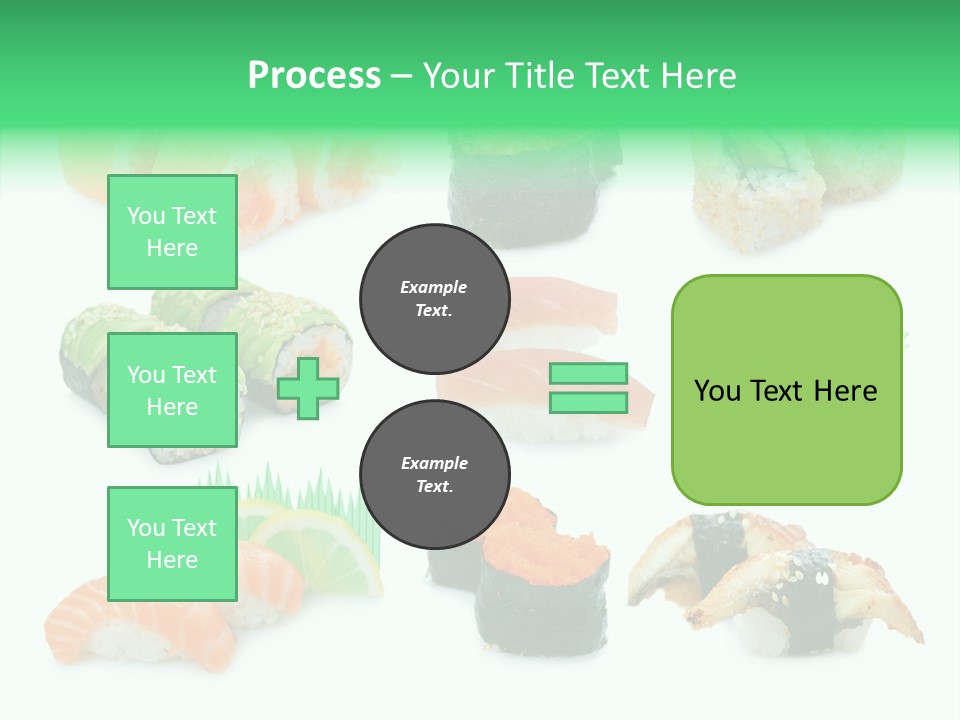 Process – Your Title Text Here

You Text Here

You Text Here

You Text Here

Example Text.

Example Text.

You Text Here